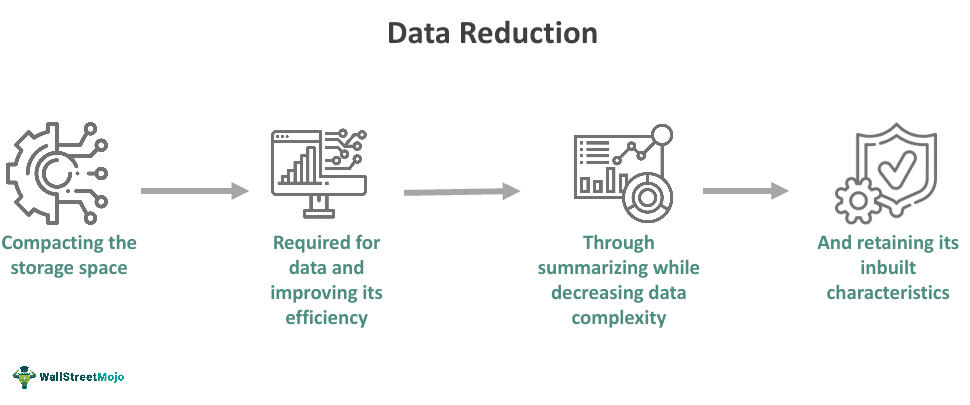 Data Reduction

Compacting the storage space

Required for data and improving its efficiency

Through summarizing while decreasing data complexity

And retaining its inbuilt characteristics

WallStreetMojo